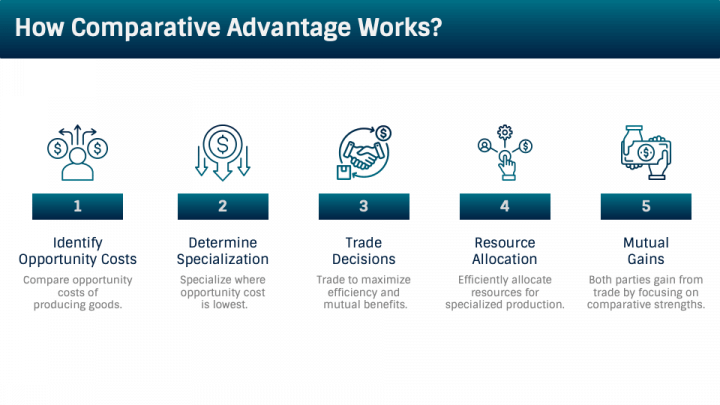 How Comparative Advantage Works?

1

Identify Opportunity Costs

Compare opportunity costs of producing goods.

2

Determine Specialization

Specialize where opportunity cost is lowest.

3

Trade Decisions

Trade to maximize efficiency and mutual benefits.

4

Resource Allocation

Efficiently allocate resources for specialized production.

5

Mutual Gains

Both parties gain from trade by focusing on comparative strengths.